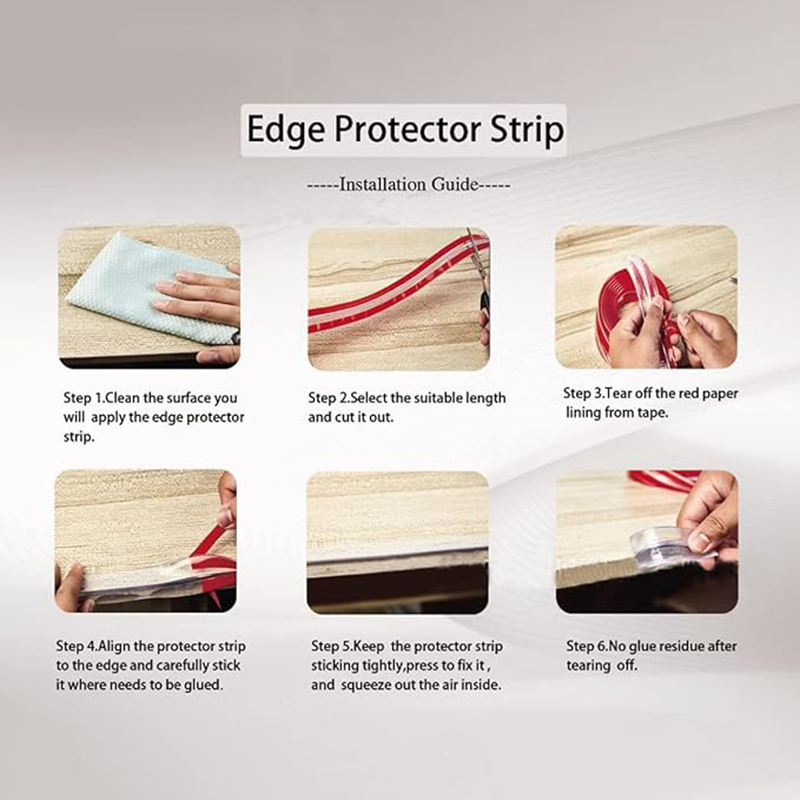 Edge Protector Strip

-----Installation Guide-----

Step 1.Clean the surface you will apply the edge protector strip.

Step 2.Select the suitable length and cut it out.

Step 3.Tear off the red paper lining from tape.

Step 4.Align the protector strip to the edge and carefully stick it where needs to be glued.

Step 5.Keep the protector strip sticking tightly,press to fix it , and squeeze out the air inside.

Step 6.No glue residue after tearing off.